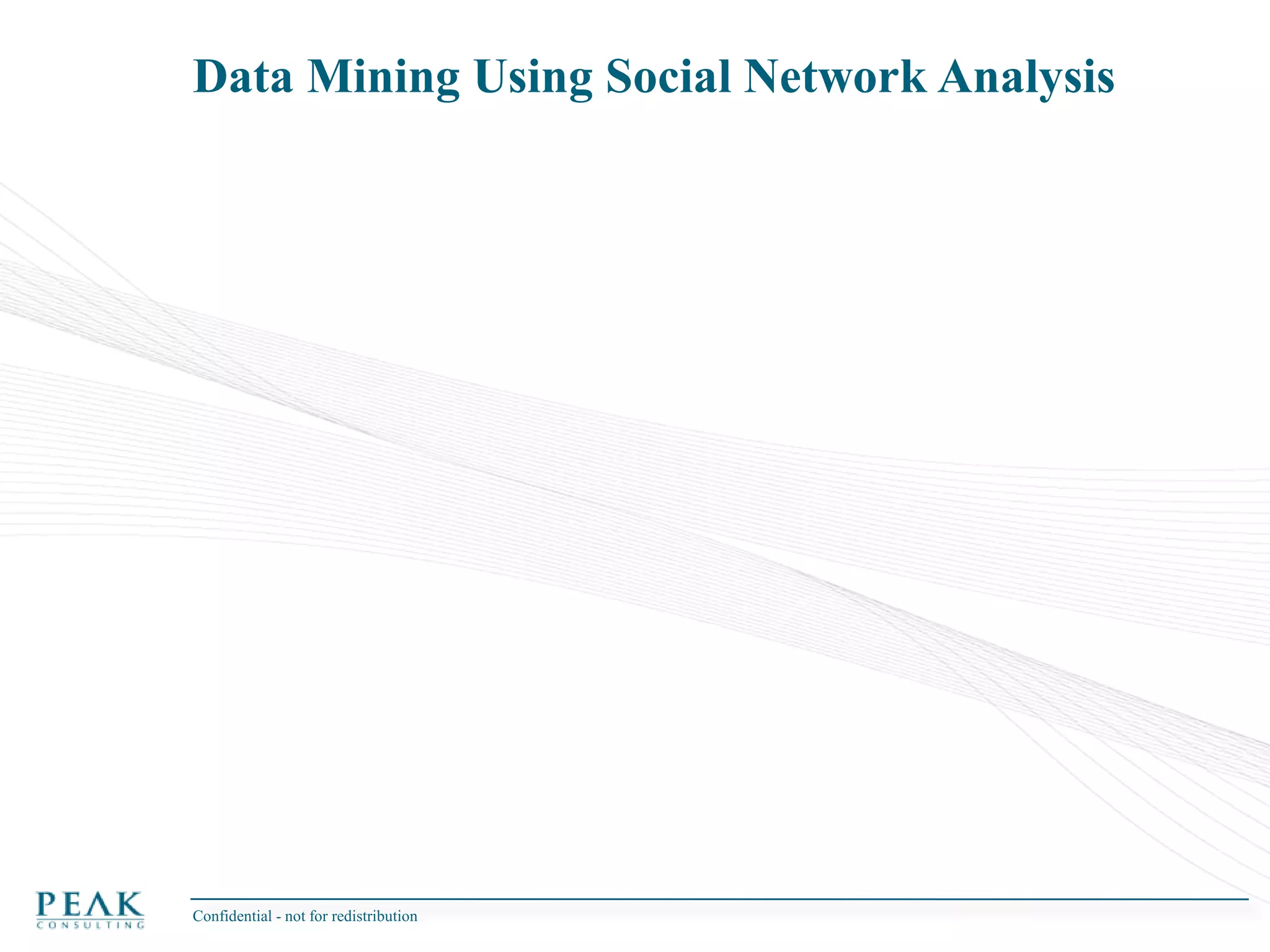 Data Mining Using Social Network Analysis

PEΛK
CONSULTING

Confidential - not for redistribution